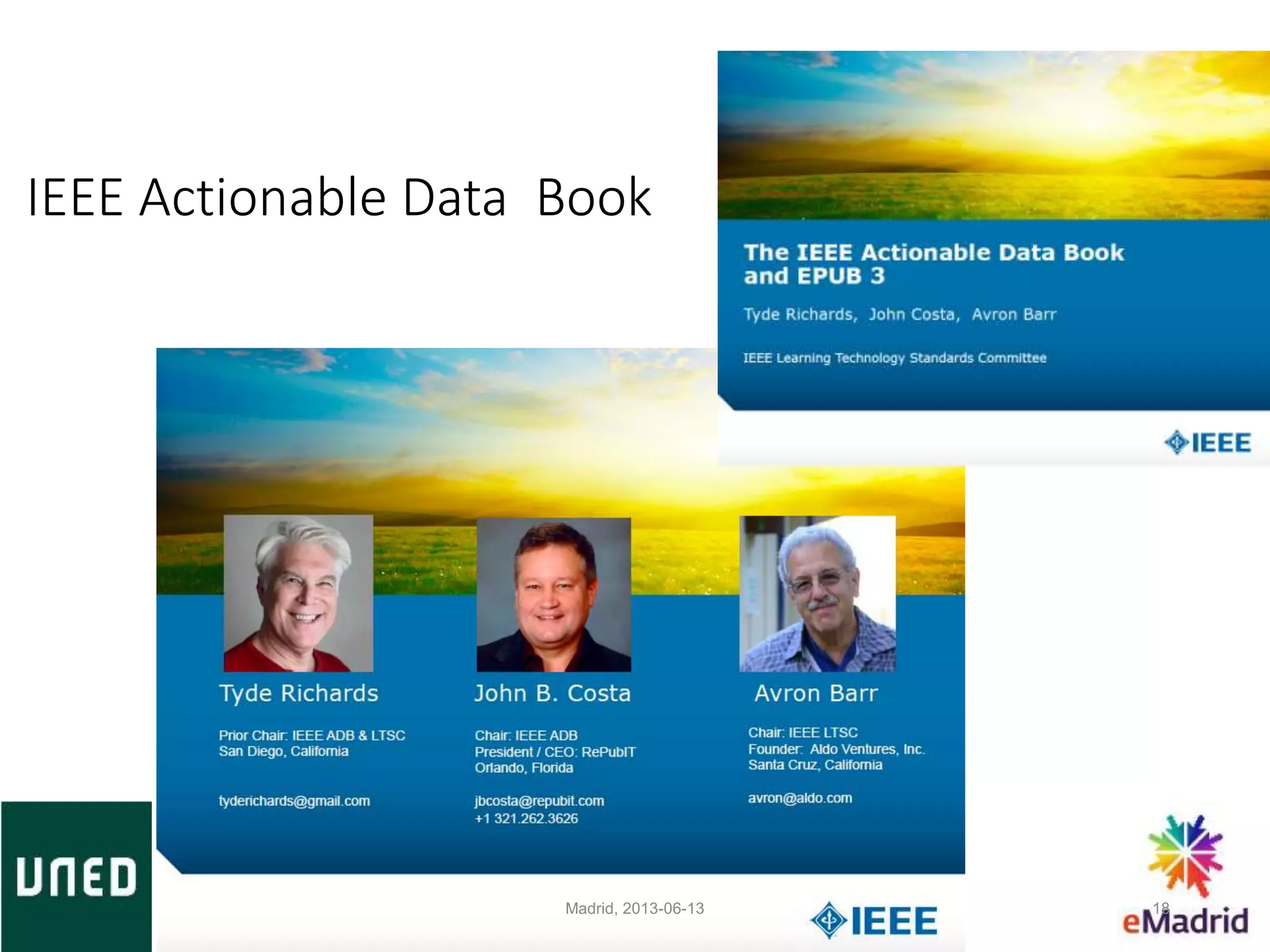 IEEE Actionable Data Book

The IEEE Actionable Data Book and EPUB 3

Tyde Richards, John Costa, Avron Barr

IEEE Learning Technology Standards Committee

IEEE

Tyde Richards

Prior Chair: IEEE ADB & LTSC
San Diego, California

tyderichards@gmail.com

John B. Costa

Chair: IEEE ADB
President / CEO: RePubIT
Orlando, Florida

jbcosta@repubit.com
+1 321.262.3626

Avron Barr

Chair: IEEE LTSC
Founder: Aldo Ventures, Inc.
Santa Cruz, California

avron@aldo.com

UNED

Madrid, 2013-06-13

IEEE

18

eMadrid